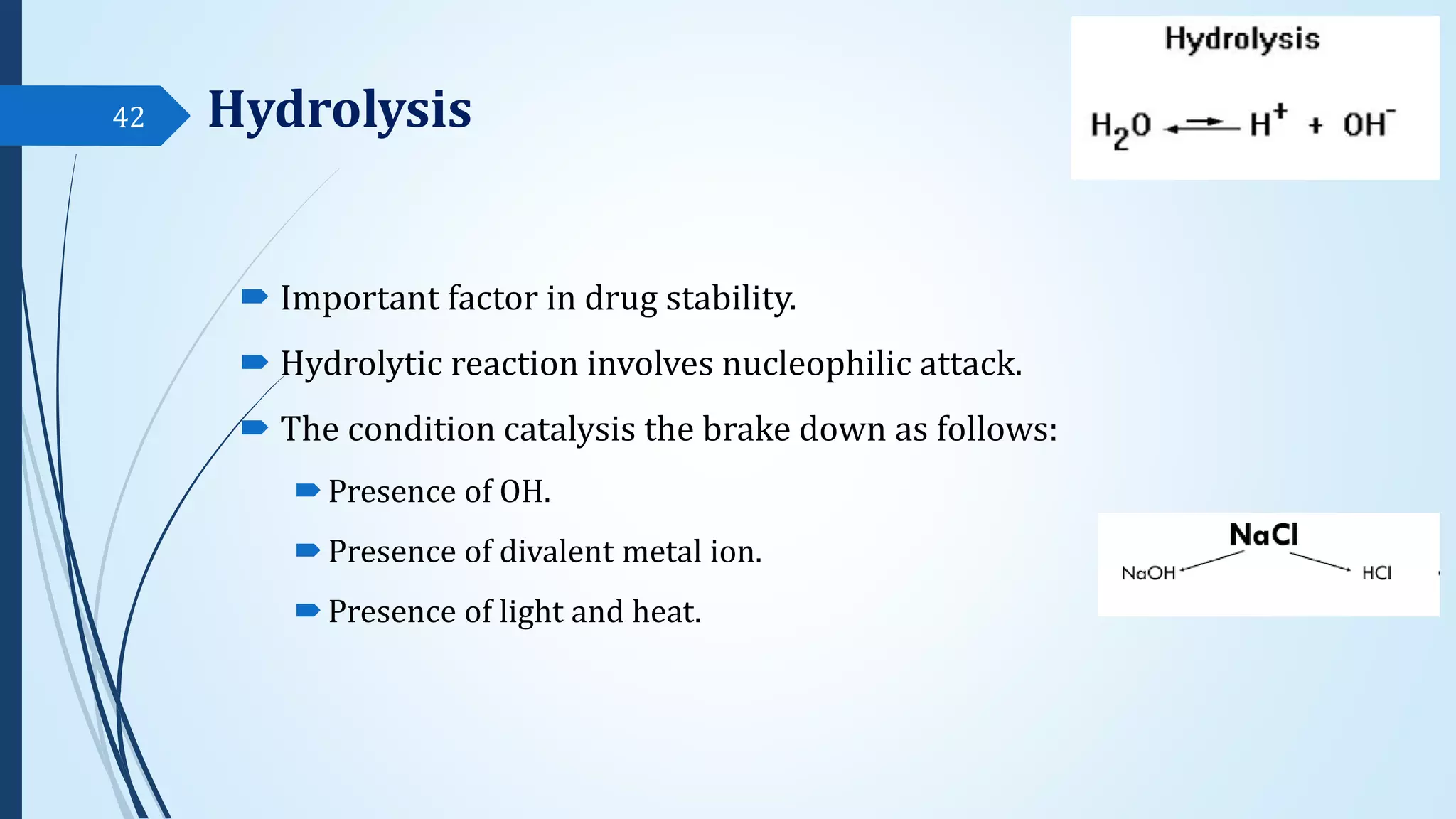 42

Hydrolysis

Hydrolysis

$H_2O \rightleftharpoons H^+ + OH^-$

Important factor in drug stability.

Hydrolytic reaction involves nucleophilic attack.

The condition catalysis the brake down as follows:

Presence of OH.

Presence of divalent metal ion.

Presence of light and heat.

NaCl

NaOH

HCl